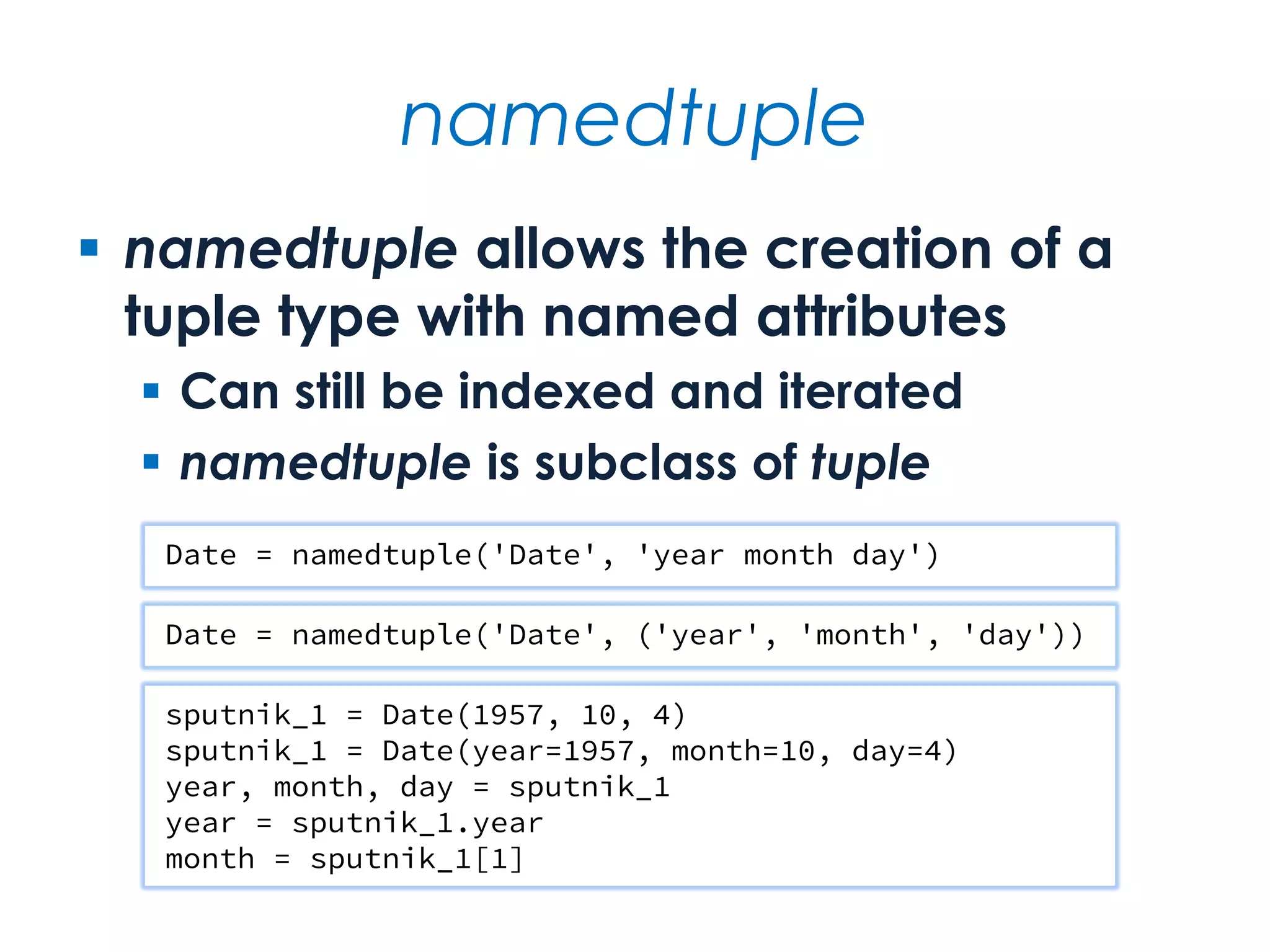 namedtuple

▪ namedtuple allows the creation of a tuple type with named attributes
▪ Can still be indexed and iterated
▪ namedtuple is subclass of tuple

Date = namedtuple('Date', 'year month day')

Date = namedtuple('Date', ('year', 'month', 'day'))

sputnik_1 = Date(1957, 10, 4)
sputnik_1 = Date(year=1957, month=10, day=4)
year, month, day = sputnik_1
year = sputnik_1.year
month = sputnik_1[1]